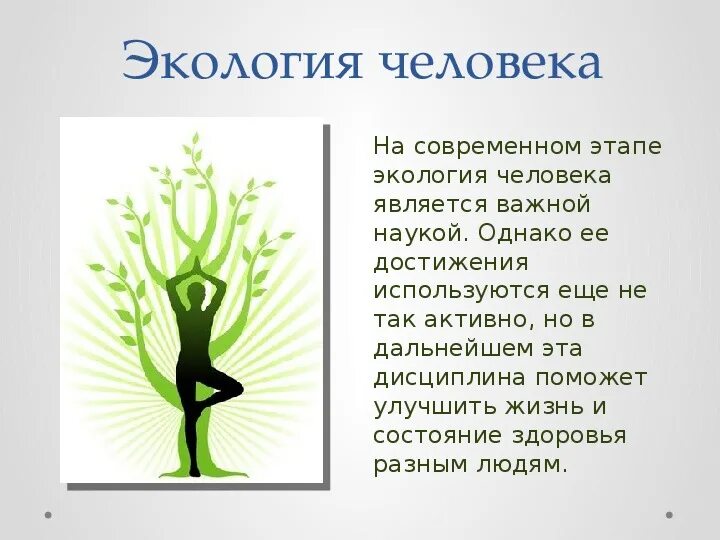 Экология человека

На современном этапе экология человека является важной наукой. Однако ее достижения используются еще не так активно, но в дальнейшем эта дисциплина поможет улучшить жизнь и состояние здоровья разным людям.